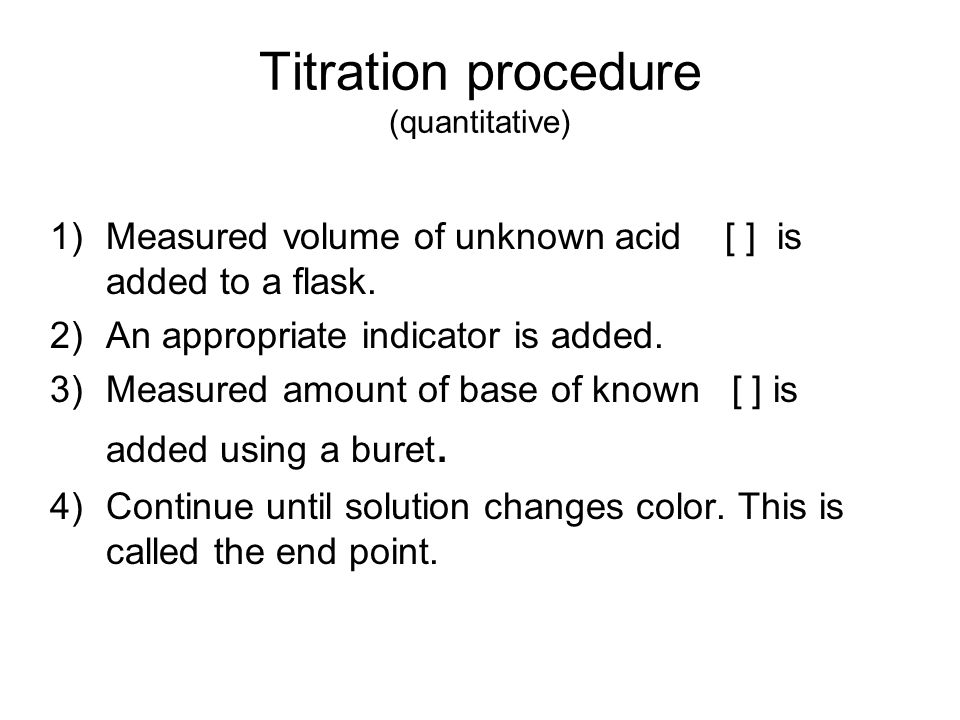 Titration procedure
(quantitative)

1) Measured volume of unknown acid [ ] is added to a flask.
2) An appropriate indicator is added.
3) Measured amount of base of known [ ] is added using a buret.
4) Continue until solution changes color. This is called the end point.